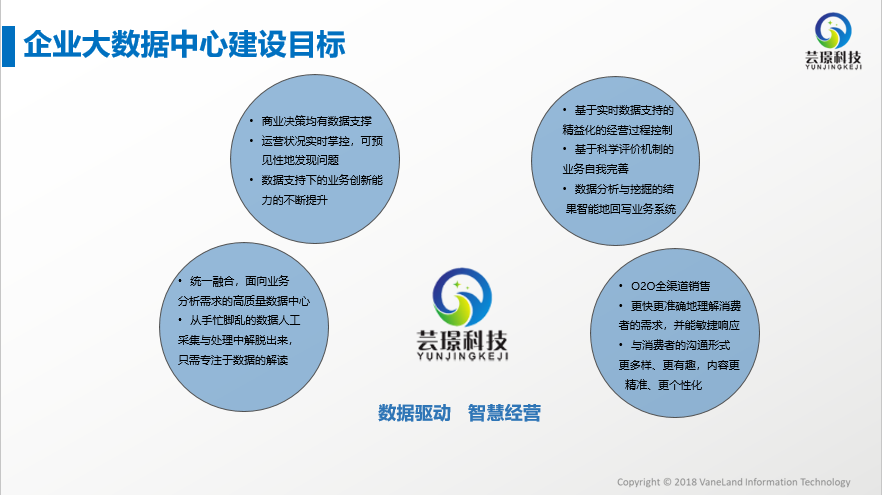 企业大数据中心建设目标

芸璟科技
YUNJINGKEJI

• 商业决策均有数据支撑
• 运营状况实时掌控，可预见性地发现问题
• 数据支持下的业务创新能力的不断提升

• 基于实时数据支持的精益化的经营过程控制
• 基于科学评价机制的业务自我完善
• 数据分析与挖掘的结果智能地回写业务系统

• 统一融合，面向业务分析需求的高质量数据中心
• 从手忙脚乱的数据人工采集与处理中解脱出来，只需专注于数据的解读

芸璟科技
YUNJINGKEJI

• O2O全渠道销售
• 更快更准确地理解消费者的需求，并能敏捷响应
• 与消费者的沟通形式更多样、更有趣，内容更精准、更个性化

数据驱动　智慧经营

Copyright © 2018 VaneLand Information Technology